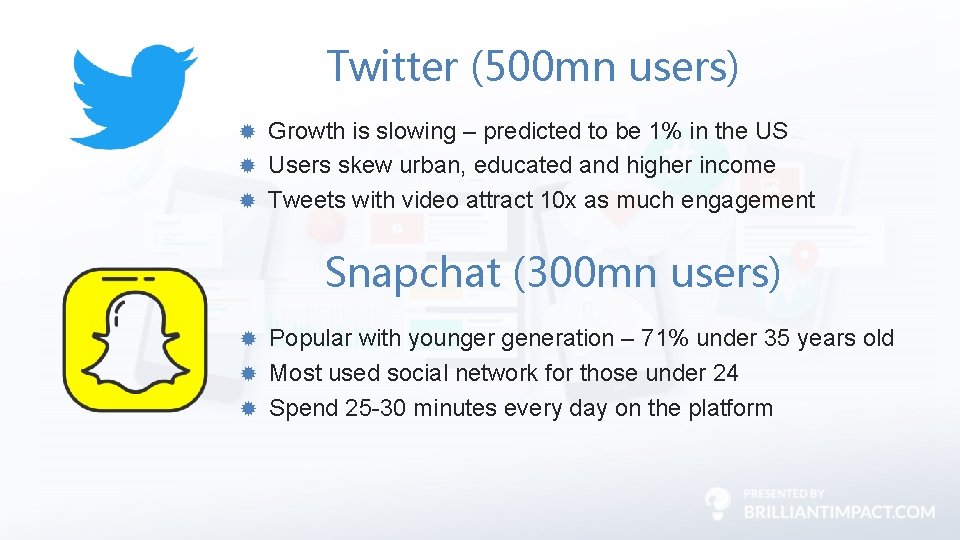 Twitter (500mn users)

Growth is slowing – predicted to be 1% in the US
Users skew urban, educated and higher income
Tweets with video attract 10x as much engagement

Snapchat (300mn users)

Popular with younger generation – 71% under 35 years old
Most used social network for those under 24
Spend 25-30 minutes every day on the platform

PRESENTED BY
BRILLIANTIMPACT.COM